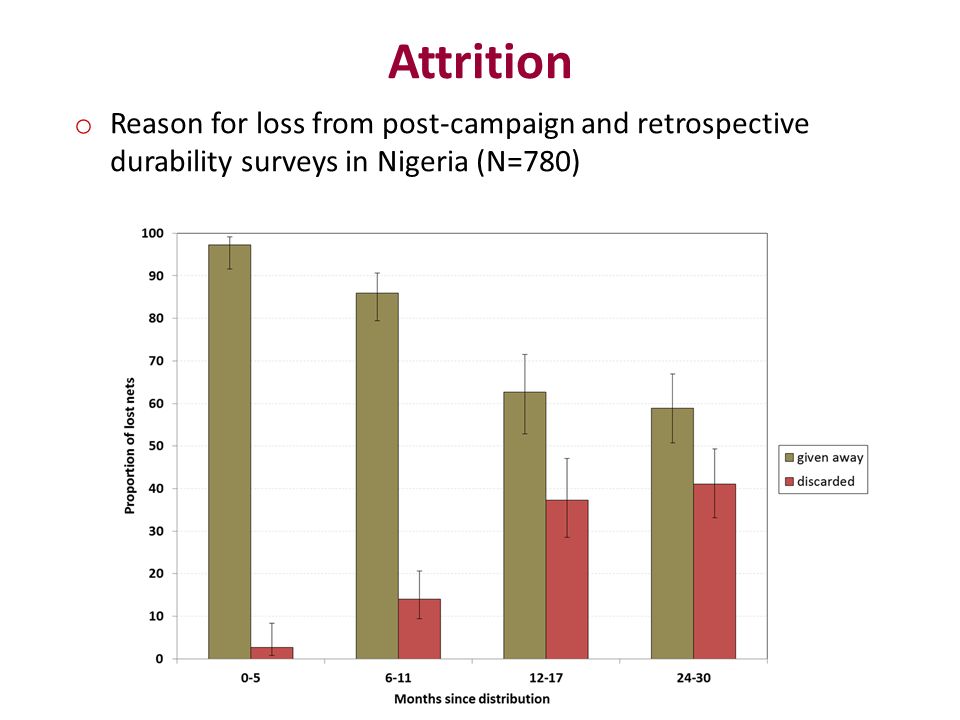 Attrition

o Reason for loss from post-campaign and retrospective durability surveys in Nigeria (N=780)

100
90
80
70
60
50
40
30
20
10
0

Proportion of lost nets

0-5
6-11
12-17
24-30

Months since distribution

given away
discarded